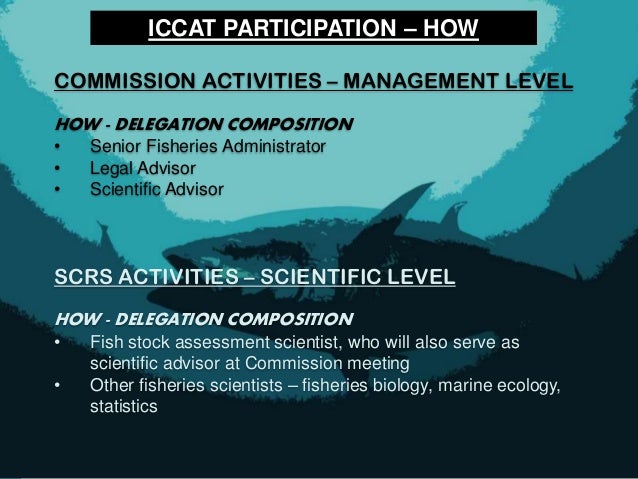 ICCAT PARTICIPATION – HOW

COMMISSION ACTIVITIES – MANAGEMENT LEVEL

HOW - DELEGATION COMPOSITION
• Senior Fisheries Administrator
• Legal Advisor
• Scientific Advisor

SCRS ACTIVITIES – SCIENTIFIC LEVEL

HOW - DELEGATION COMPOSITION
• Fish stock assessment scientist, who will also serve as scientific advisor at Commission meeting
• Other fisheries scientists – fisheries biology, marine ecology, statistics